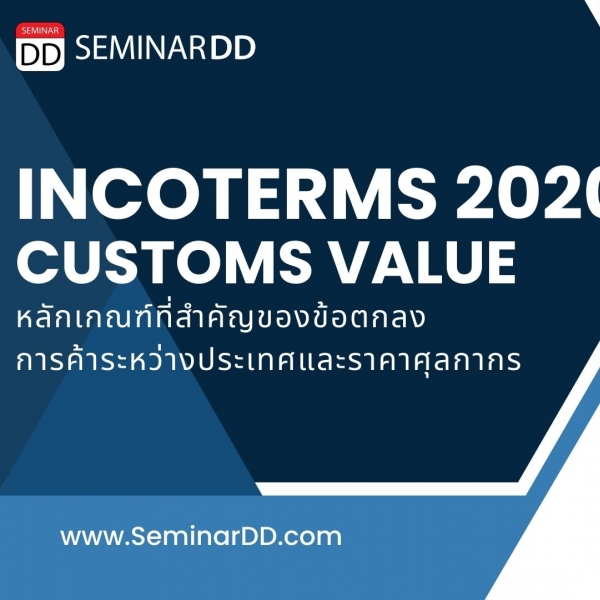 SEMINAR DD SEMINARDD

INCOTERMS 2020
CUSTOMS VALUE
หลักเกณฑ์ที่สำคัญของข้อตกลง
การค้าระหว่างประเทศและราคาศุลกากร

www.SeminarDD.com